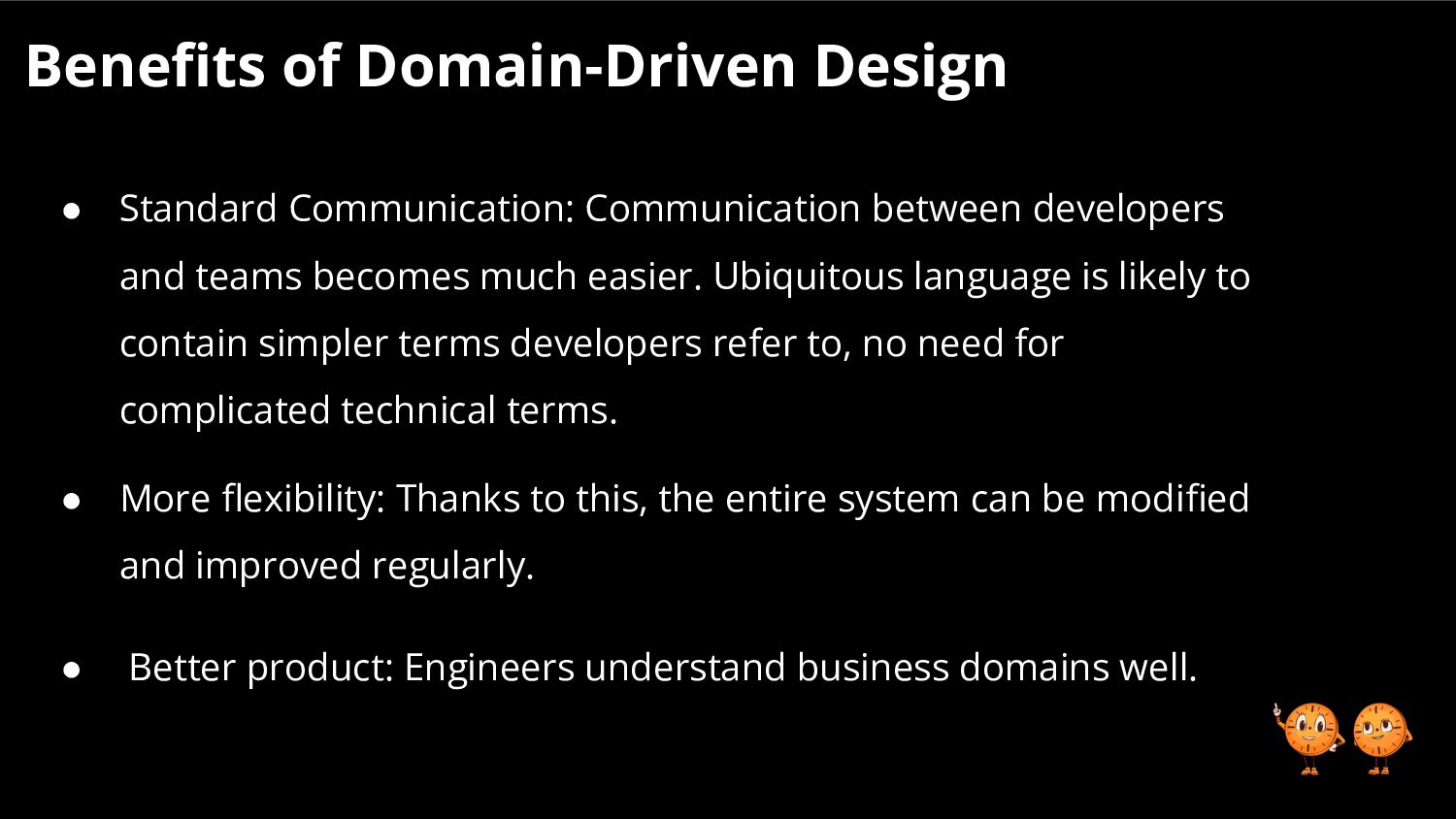 Benefits of Domain-Driven Design

● Standard Communication: Communication between developers and teams becomes much easier. Ubiquitous language is likely to contain simpler terms developers refer to, no need for complicated technical terms.

● More flexibility: Thanks to this, the entire system can be modified and improved regularly.

● Better product: Engineers understand business domains well.